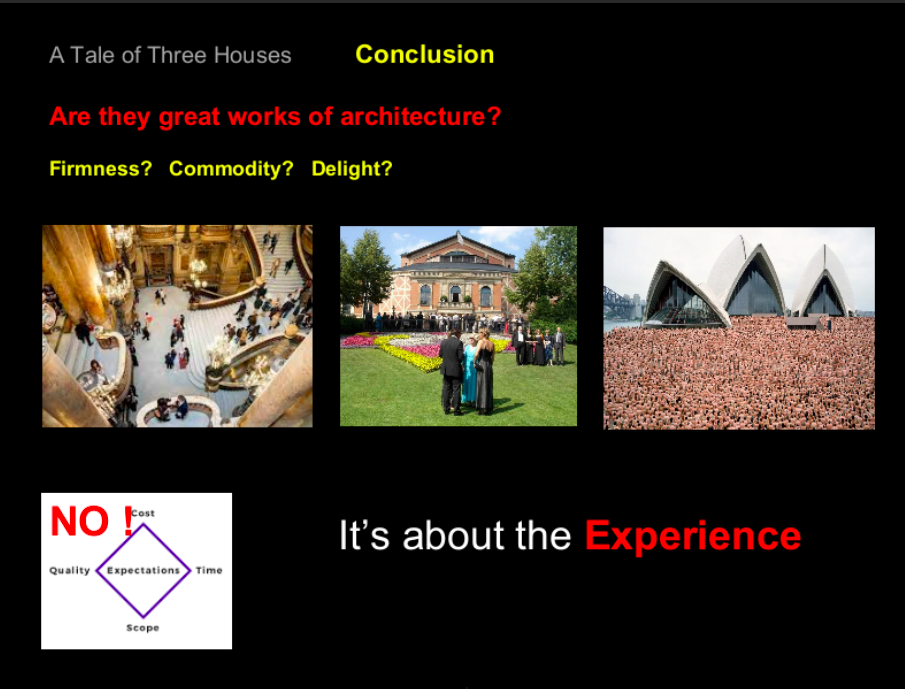 A Tale of Three Houses Conclusion

Are they great works of architecture?

Firmness? Commodity? Delight?

NO !

Cost

Quality Expectations Time

Scope

It's about the Experience